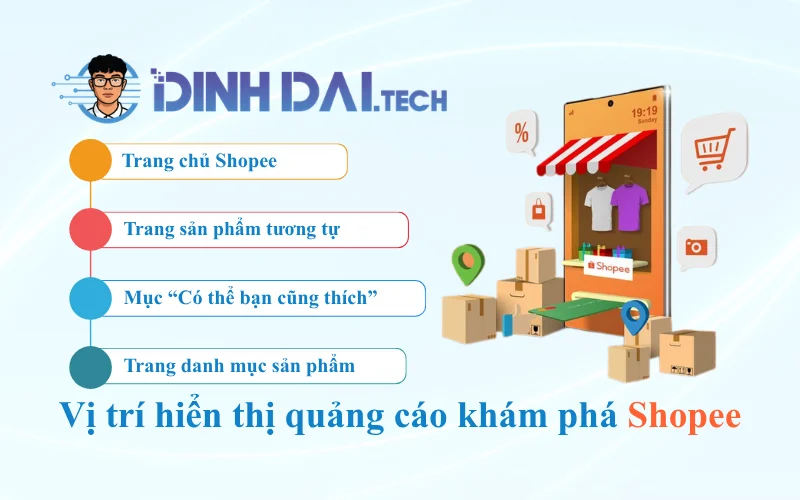 DINH DAI.TECH

Trang chủ Shopee

Trang sản phẩm tương tự

Mục “Có thể bạn cũng thích”

Trang danh mục sản phẩm

19:19
Sunday

%

Shopee

Vị trí hiển thị quảng cáo khám phá Shopee